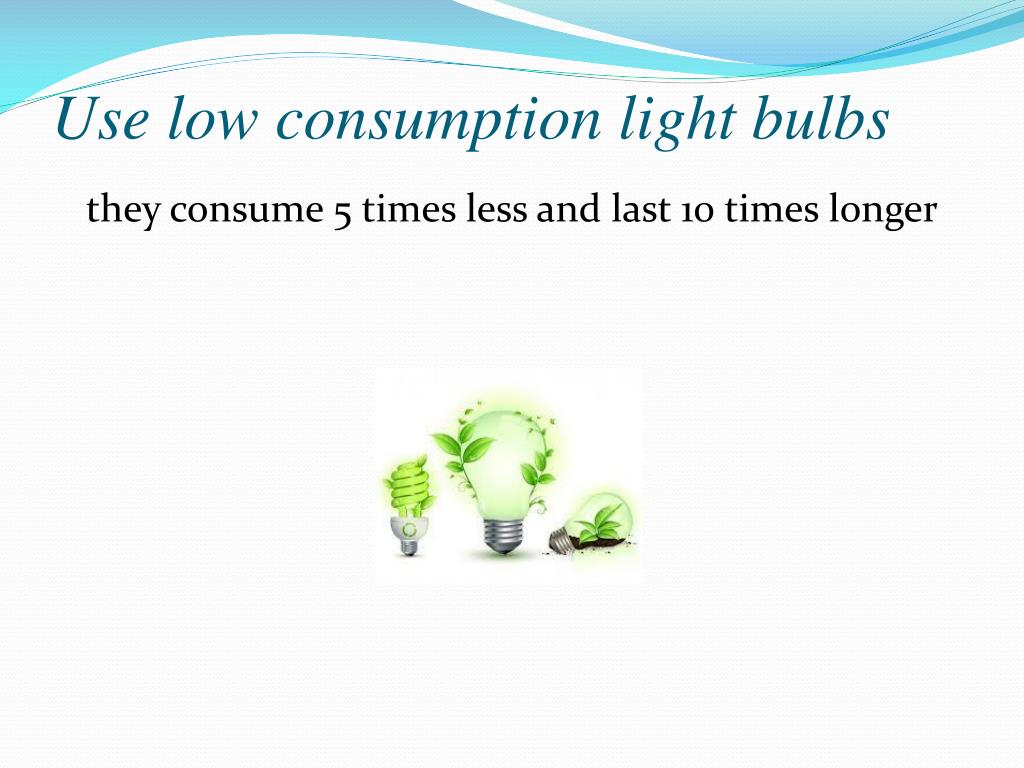 Use low consumption light bulbs

they consume 5 times less and last 10 times longer